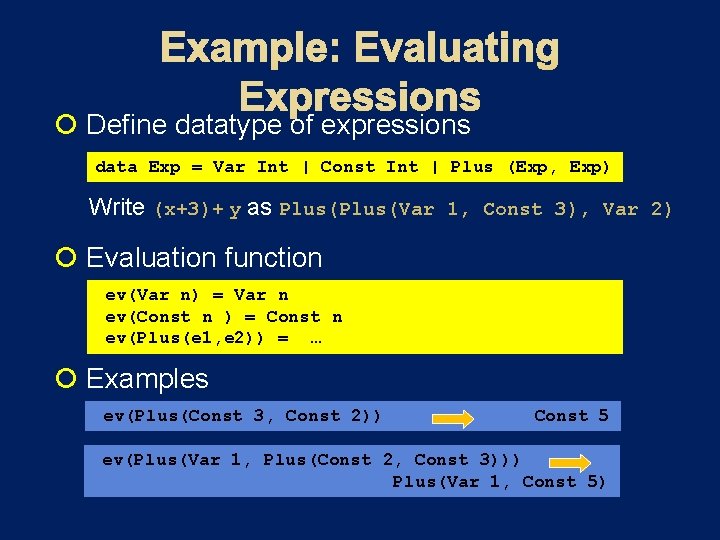 Example: Evaluating Expressions

Define datatype of expressions

data Exp = Var Int | Const Int | Plus (Exp, Exp)

Write (x+3)+ y as Plus(Plus(Var 1, Const 3), Var 2)

Evaluation function

ev(Var n) = Var n
ev(Const n ) = Const n
ev(Plus(e1,e2)) = …

Examples

ev(Plus(Const 3, Const 2)) Const 5

ev(Plus(Var 1, Plus(Const 2, Const 3))) Plus(Var 1, Const 5)